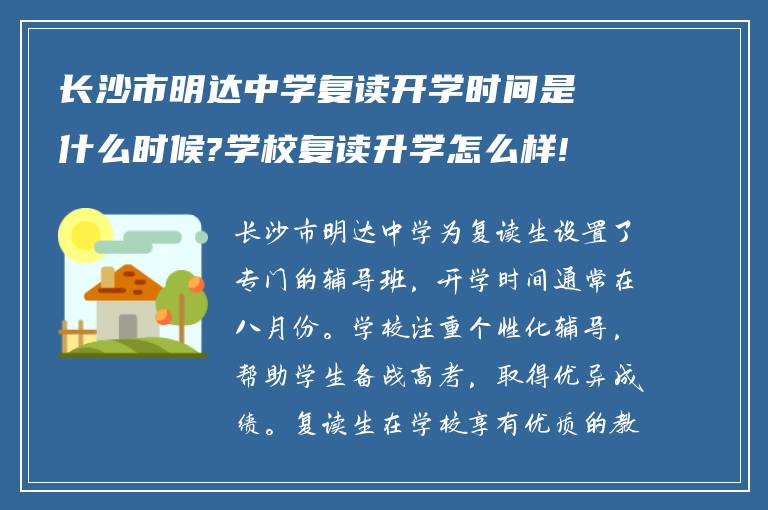 长沙市明达中学复读开学时间是什么时候?学校复读升学怎么样!

长沙市明达中学为复读生设置了专门的辅导班，开学时间通常在八月份。学校注重个性化辅导，帮助学生备战高考，取得优异成绩。复读生在学校享有优质的教